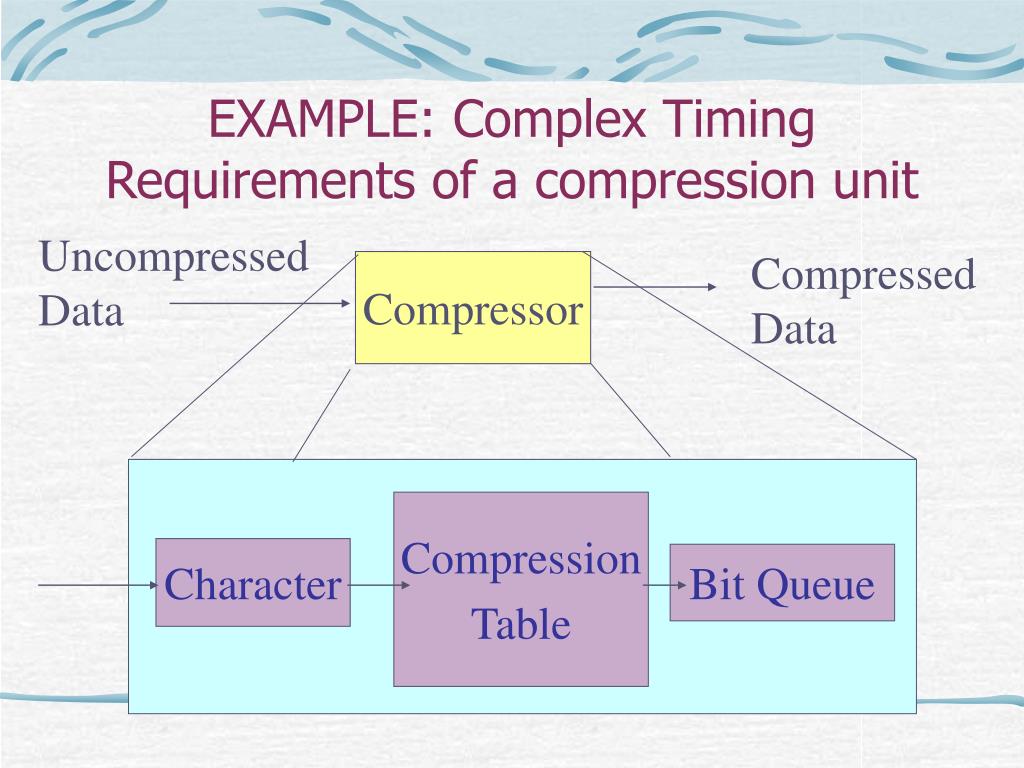 EXAMPLE: Complex Timing Requirements of a compression unit

Uncompressed Data

Compressor

Compressed Data

Character

Compression Table

Bit Queue